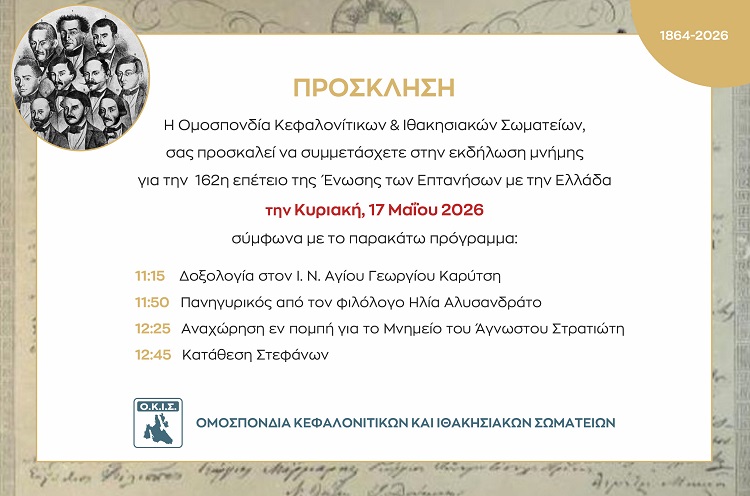 1864-2026

ΠΡΟΣΚΛΗΣΗ

Η Ομοσπονδία Κεφαλονίτικων & Ιθακησιακών Σωματείων, σας προσκαλεί να συμμετάσχετε στην εκδήλωση μνήμης για την 162η επέτειο της Ένωσης των Επτανήσων με την Ελλάδα

την Κυριακή, 17 Μαΐου 2026

σύμφωνα με το παρακάτω πρόγραμμα:

11:15 Δοξολογία στον Ι. Ν. Αγίου Γεωργίου Καρύτση

11:50 Πανηγυρικός από τον φιλόλογο Ηλία Αλυσανδράτο

12:25 Αναχώρηση εν πομπή για το Μνημείο του Άγνωστου Στρατιώτη

12:45 Κατάθεση Στεφάνων

Ο.Κ.Ι.Σ.

ΟΜΟΣΠΟΝΔΙΑ ΚΕΦΑΛΟΝΙΤΙΚΩΝ ΚΑΙ ΙΘΑΚΗΣΙΑΚΩΝ ΣΩΜΑΤΕΙΩΝ